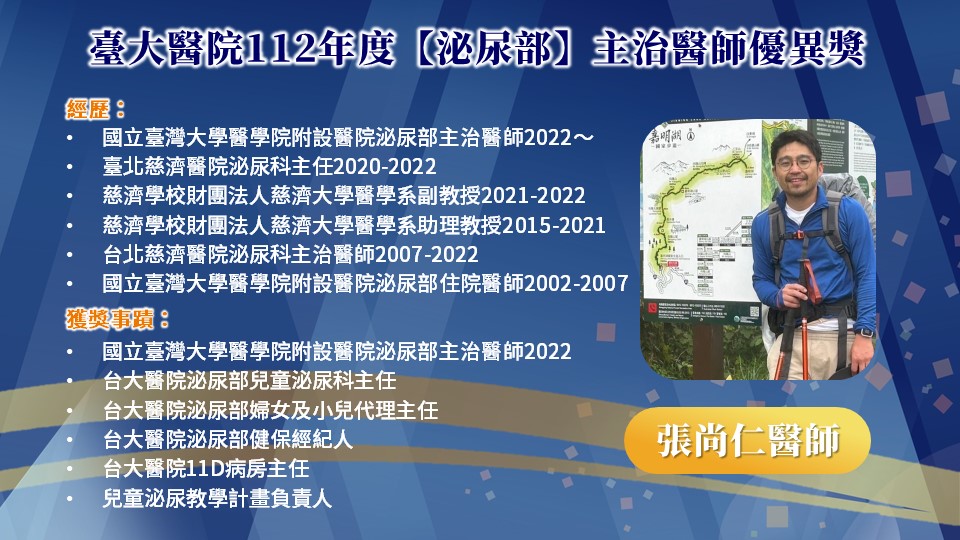 臺大醫院112年度【泌尿部】主治醫師優異獎

經歷：

• 國立臺灣大學醫學院附設醫院泌尿部主治醫師2022～
• 臺北慈濟醫院泌尿科主任2020-2022
• 慈濟學校財團法人慈濟大學醫學系副教授2021-2022
• 慈濟學校財團法人慈濟大學醫學系助理教授2015-2021
• 台北慈濟醫院泌尿科主治醫師2007-2022
• 國立臺灣大學醫學院附設醫院泌尿部住院醫師2002-2007

獲獎事蹟：

• 國立臺灣大學醫學院附設醫院泌尿部主治醫師2022
• 台大醫院泌尿部兒童泌尿科主任
• 台大醫院泌尿部婦女及小兒代理主任
• 台大醫院泌尿部健保經紀人
• 台大醫院11D病房主任
• 兒童泌尿教學計畫負責人

嘉明湖

張尚仁醫師